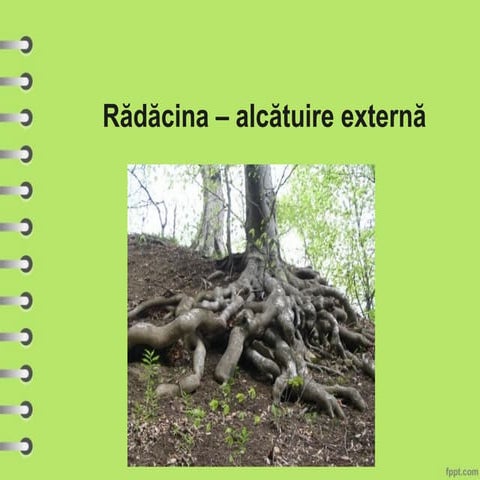 Rădăcina – alcătuire externă

fppt.com